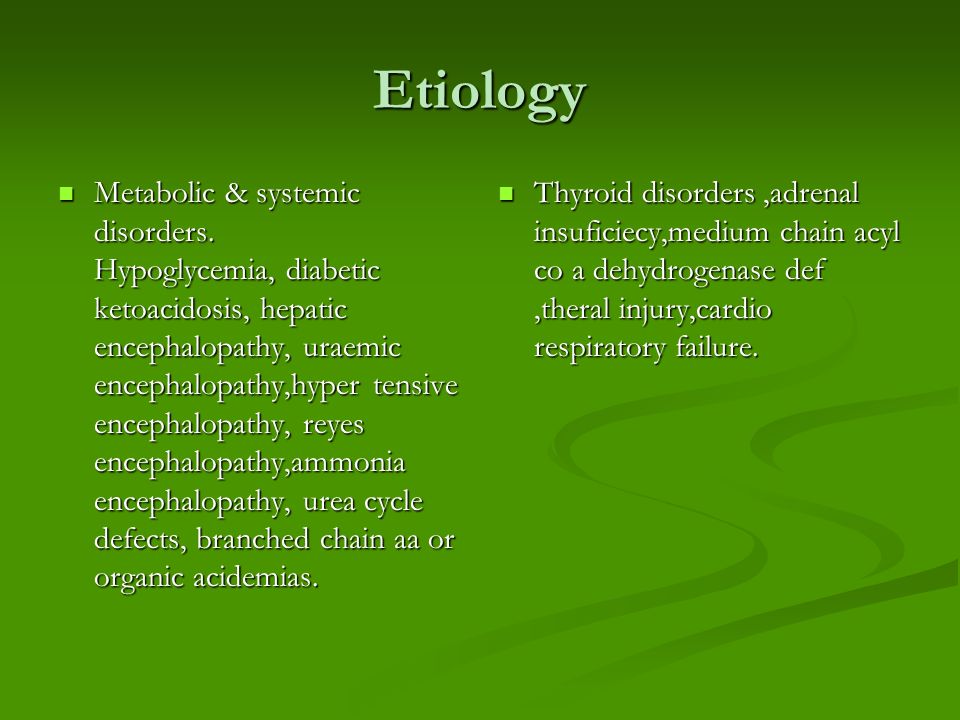 Etiology

Metabolic & systemic disorders. Hypoglycemia, diabetic ketoacidosis, hepatic encephalopathy, uraemic encephalopathy,hyper tensive encephalopathy, reyes encephalopathy,ammonia encephalopathy, urea cycle defects, branched chain aa or organic acidemias.

Thyroid disorders ,adrenal insuficiecy,medium chain acyl co a dehydrogenase def ,theral injury,cardio respiratory failure.